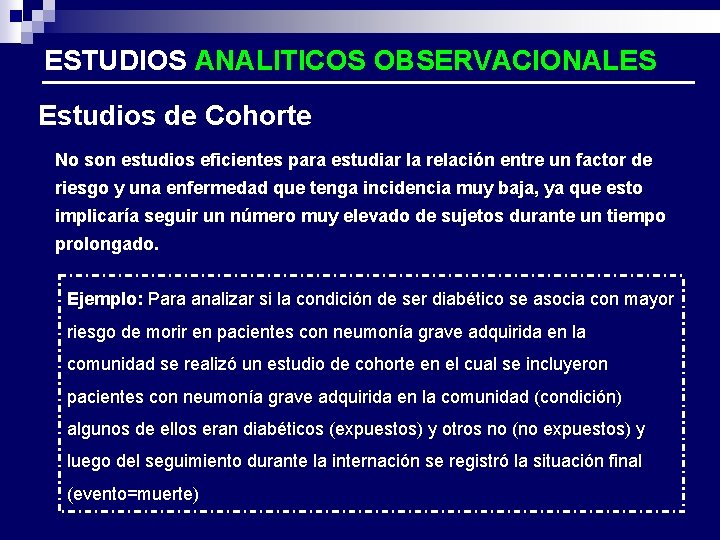 ESTUDIOS ANALITICOS OBSERVACIONALES

Estudios de Cohorte

No son estudios eficientes para estudiar la relación entre un factor de riesgo y una enfermedad que tenga incidencia muy baja, ya que esto implicaría seguir un número muy elevado de sujetos durante un tiempo prolongado.

Ejemplo: Para analizar si la condición de ser diabético se asocia con mayor riesgo de morir en pacientes con neumonía grave adquirida en la comunidad se realizó un estudio de cohorte en el cual se incluyeron pacientes con neumonía grave adquirida en la comunidad (condición) algunos de ellos eran diabéticos (expuestos) y otros no (no expuestos) y luego del seguimiento durante la internación se registró la situación final (evento=muerte)